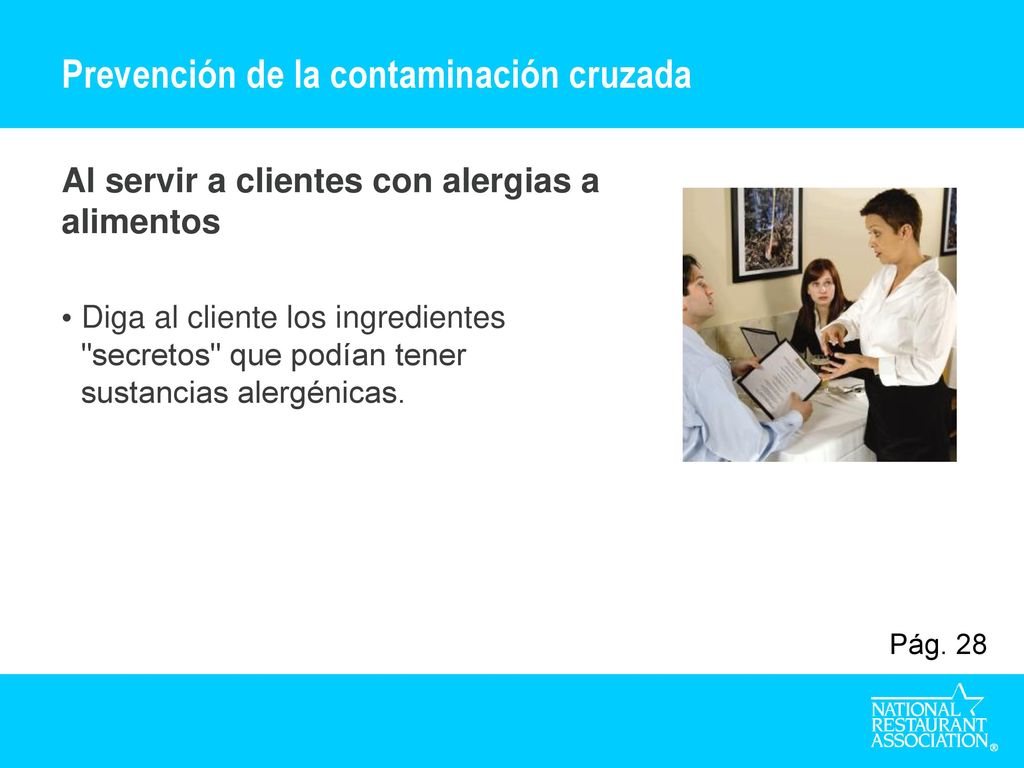 Prevención de la contaminación cruzada

Al servir a clientes con alergias a alimentos

• Diga al cliente los ingredientes "secretos" que podían tener sustancias alergénicas.

Pág. 28

NATIONAL RESTAURANT ASSOCIATION®